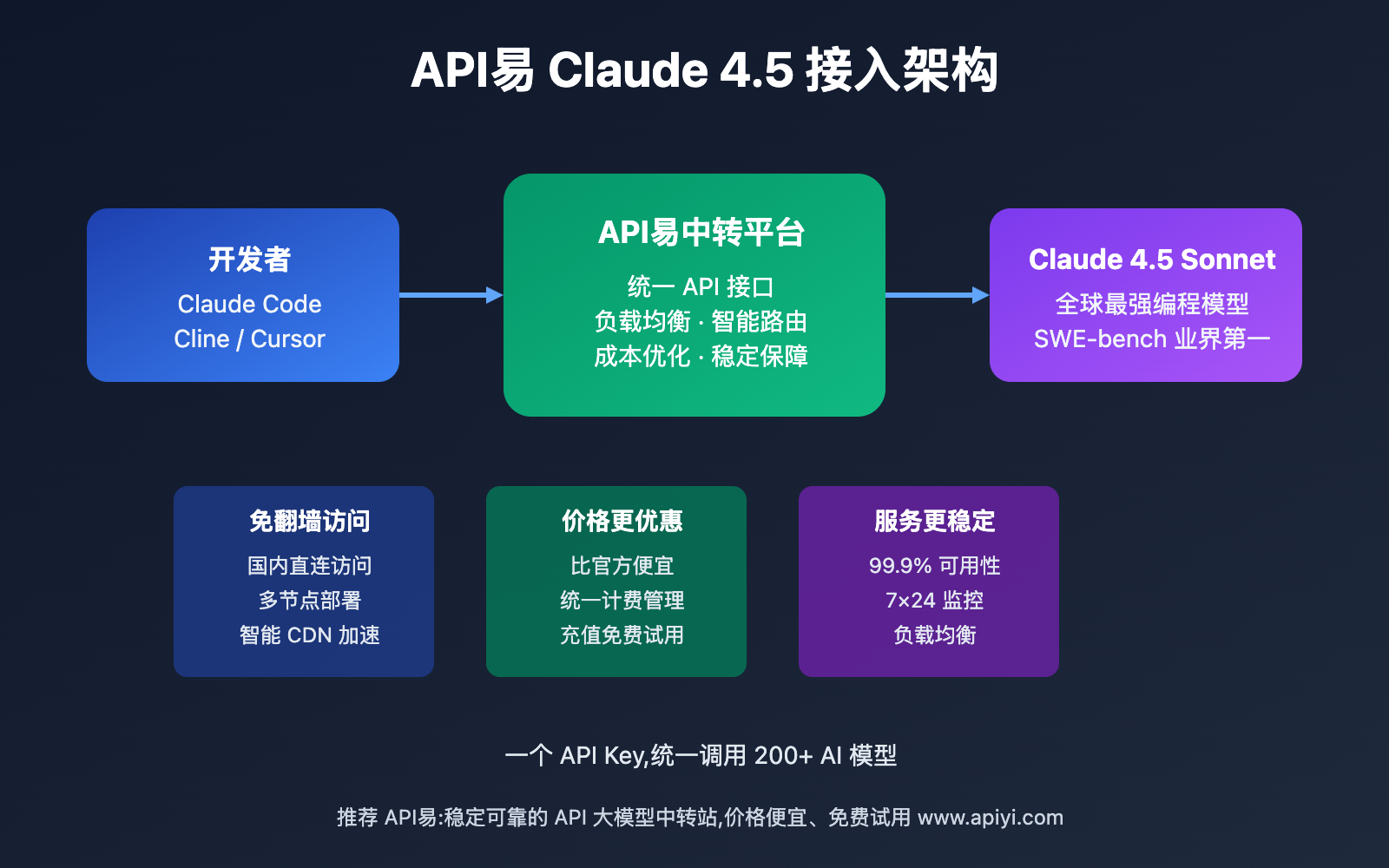 API易 Claude 4.5 接入架构

开发者
Claude Code
Cline / Cursor

API易中转平台
统一 API 接口
负载均衡 · 智能路由
成本优化 · 稳定保障

Claude 4.5 Sonnet
全球最强编程模型
SWE-bench 业界第一

免翻墙访问
国内直连访问
多节点部署
智能 CDN 加速

价格更优惠
比官方便宜
统一计费管理
充值免费试用

服务更稳定
99.9% 可用性
7×24 监控
负载均衡

一个 API Key,统一调用 200+ AI 模型

推荐 API易:稳定可靠的 API 大模型中转站,价格便宜、免费试用 www.apiyi.com